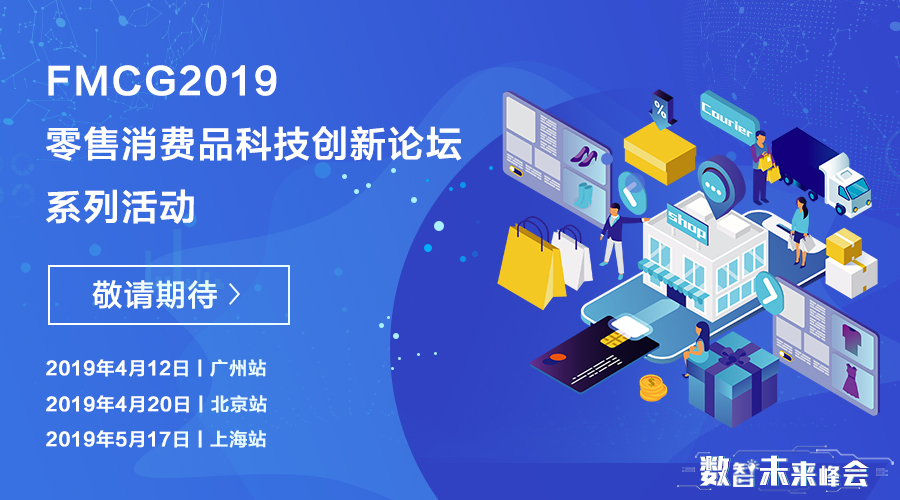 FMCG2019
零售消费品科技创新论坛
系列活动

敬请期待 >

2019年4月12日 | 广州站
2019年4月20日 | 北京站
2019年5月17日 | 上海站

%
Courier
shop

数智未来峰会